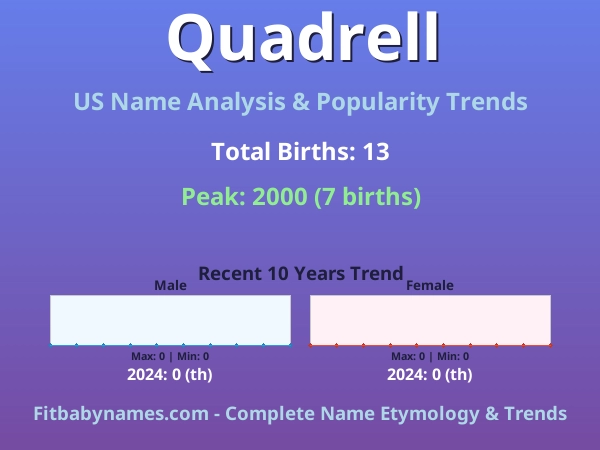 Quadrell

US Name Analysis & Popularity Trends

Total Births: 13

Peak: 2000 (7 births)

Recent 10 Years Trend

Male

Max: 0 | Min: 0

2024: 0 (th)

Female

Max: 0 | Min: 0

2024: 0 (th)

Fitbabynames.com - Complete Name Etymology & Trends